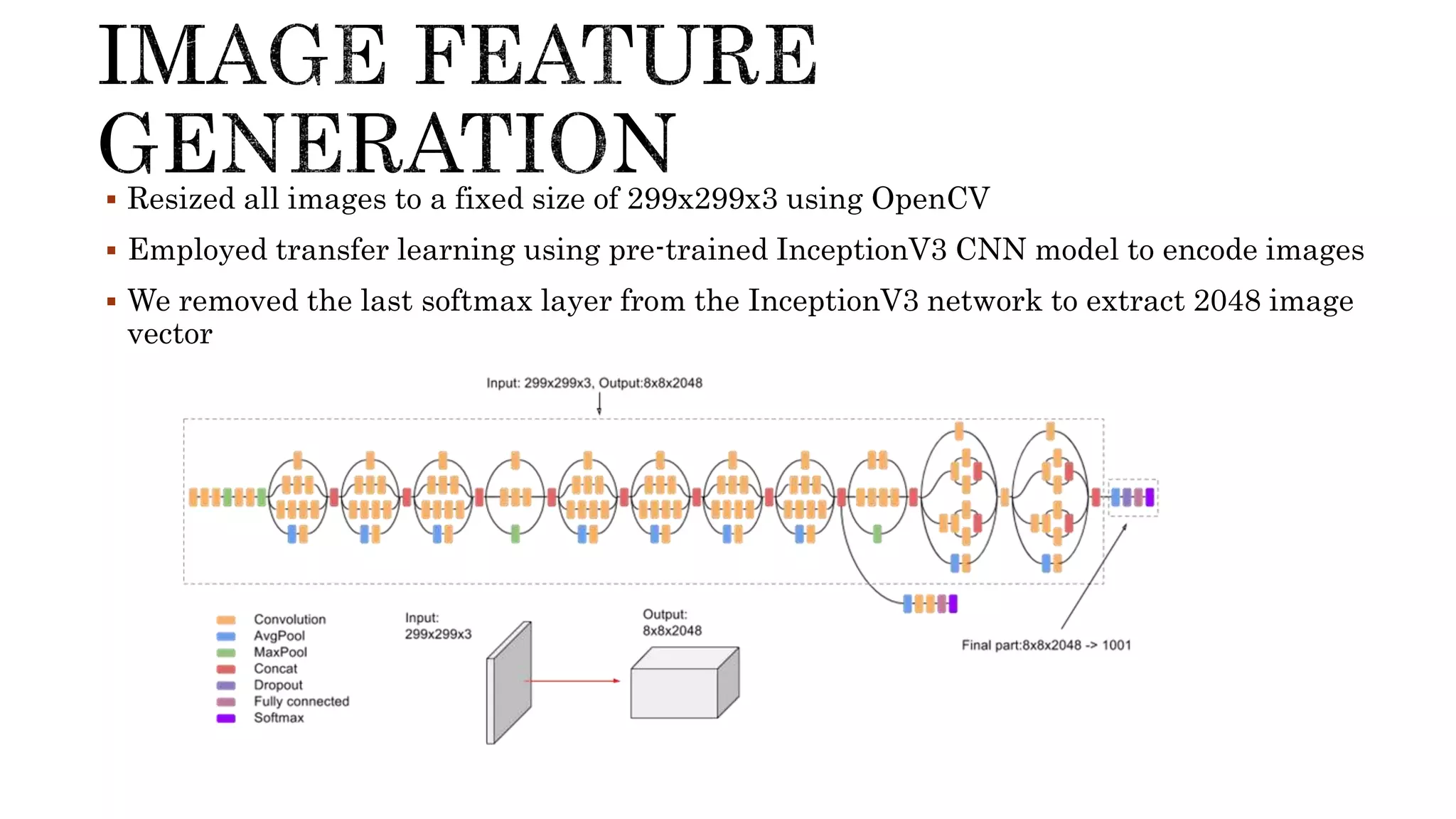 IMAGE FEATURE GENERATION

▪ Resized all images to a fixed size of 299x299x3 using OpenCV

▪ Employed transfer learning using pre-trained InceptionV3 CNN model to encode images

▪ We removed the last softmax layer from the InceptionV3 network to extract 2048 image vector

Input: 299x299x3, Output:8x8x2048

Convolution
AvgPool
MaxPool
Concat
Dropout
Fully connected
Softmax

Input:
299x299x3

Output:
8x8x2048

Final part:8x8x2048 -> 1001